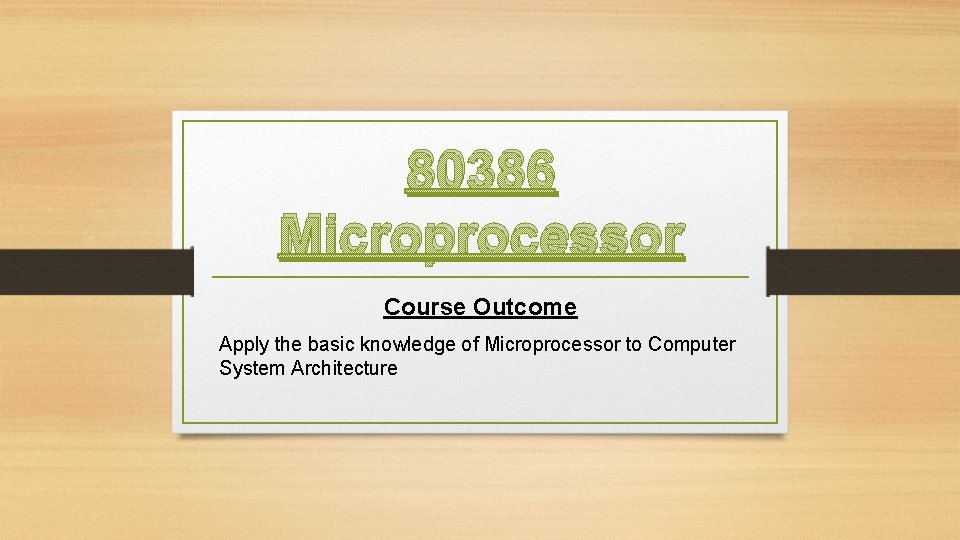 80386 Microprocessor

Course Outcome

Apply the basic knowledge of Microprocessor to Computer System Architecture